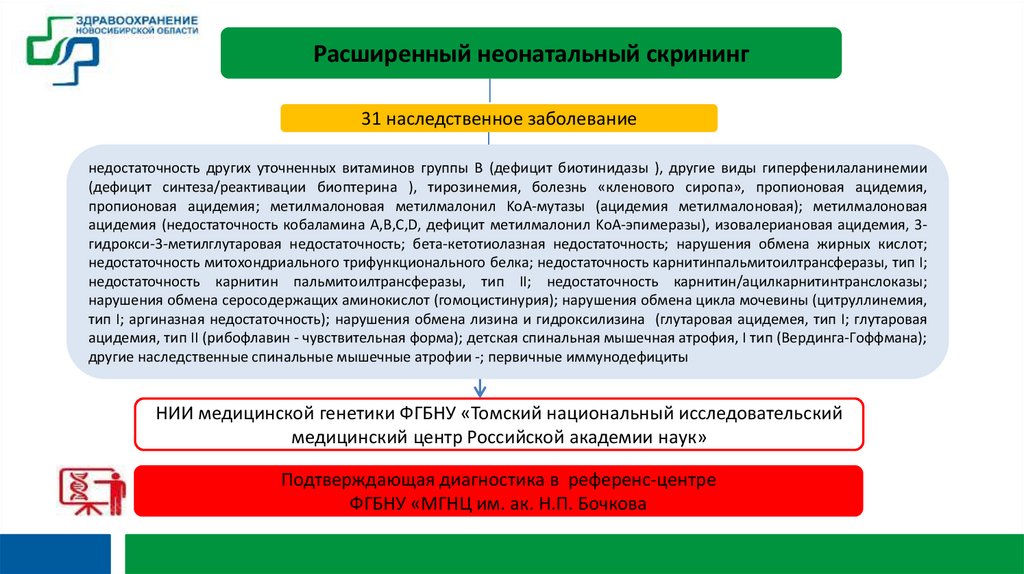 ЗДРАВООХРАНЕНИЕ
НОВОСИБИРСКОЙ ОБЛАСТИ

Расширенный неонатальный скрининг

31 наследственное заболевание

недостаточность других уточненных витаминов группы В (дефицит биотинидазы ), другие виды гиперфенилаланинемии (дефицит синтеза/реактивации биоптерина ), тирозинемия, болезнь «кленового сиропа», пропионовая ацидемия, пропионовая ацидемия; метилмалоновая метилмалонил КоА-мутазы (ацидемия метилмалоновая); метилмалоновая ацидемия (недостаточность кобаламина A,B,C,D, дефицит метилмалонил КоА-эпимеразы), изовалериановая ацидемия, 3-гидрокси-3-метилглутаровая недостаточность; бета-кетотиолазная недостаточность; нарушения обмена жирных кислот; недостаточность митохондриального трифункционального белка; недостаточность карнитинпальмитоилтрансферазы, тип I; недостаточность карнитин пальмитоилтрансферазы, тип II; недостаточность карнитин/ацилкарнитинтранслоказы; нарушения обмена серосодержащих аминокислот (гомоцистинурия); нарушения обмена цикла мочевины (цитруллинемия, тип I; аргиназная недостаточность); нарушения обмена лизина и гидроксилизина (глутаровая ацидемея, тип I; глутаровая ацидемия, тип II (рибофлавин - чувствительная форма); детская спинальная мышечная атрофия, I тип (Вердинга-Гоффмана); другие наследственные спинальные мышечные атрофии -; первичные иммунодефициты

НИИ медицинской генетики ФГБНУ «Томский национальный исследовательский медицинский центр Российской академии наук»

Подтверждающая диагностика в референс-центре ФГБНУ «МГНЦ им. ак. Н.П. Бочкова